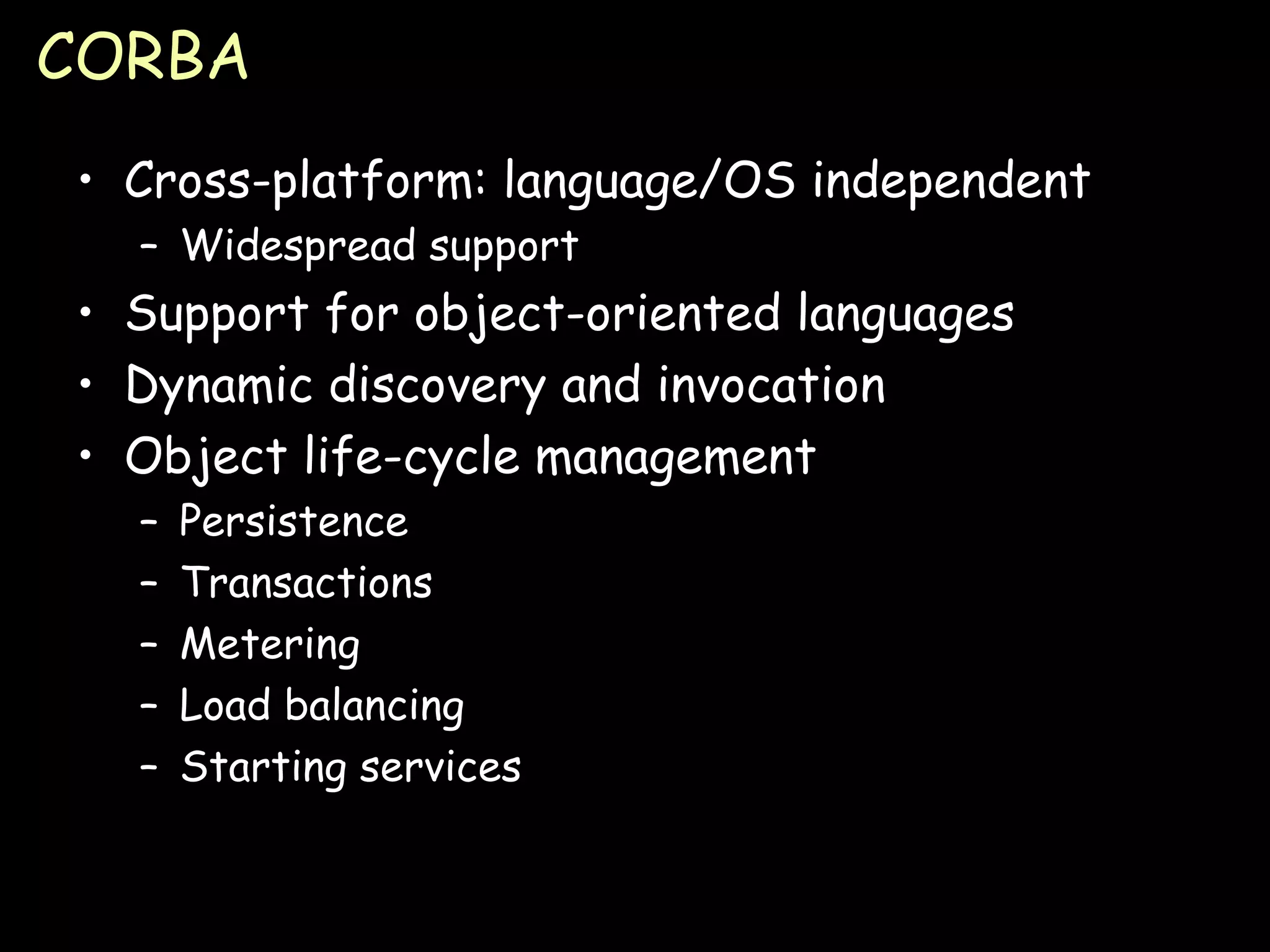 CORBA

• Cross-platform: language/OS independent
  – Widespread support
• Support for object-oriented languages
• Dynamic discovery and invocation
• Object life-cycle management
  – Persistence
  – Transactions
  – Metering
  – Load balancing
  – Starting services